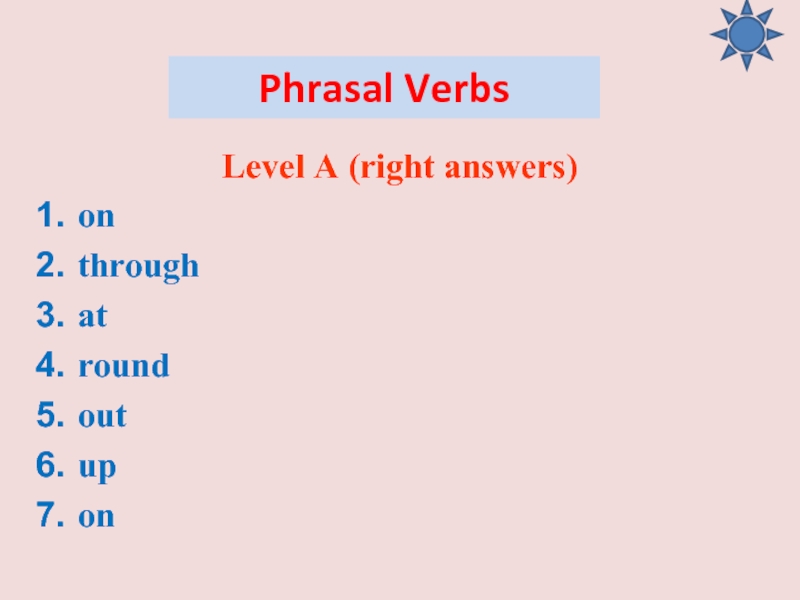 Phrasal Verbs

Level A (right answers)

1. on
2. through
3. at
4. round
5. out
6. up
7. on